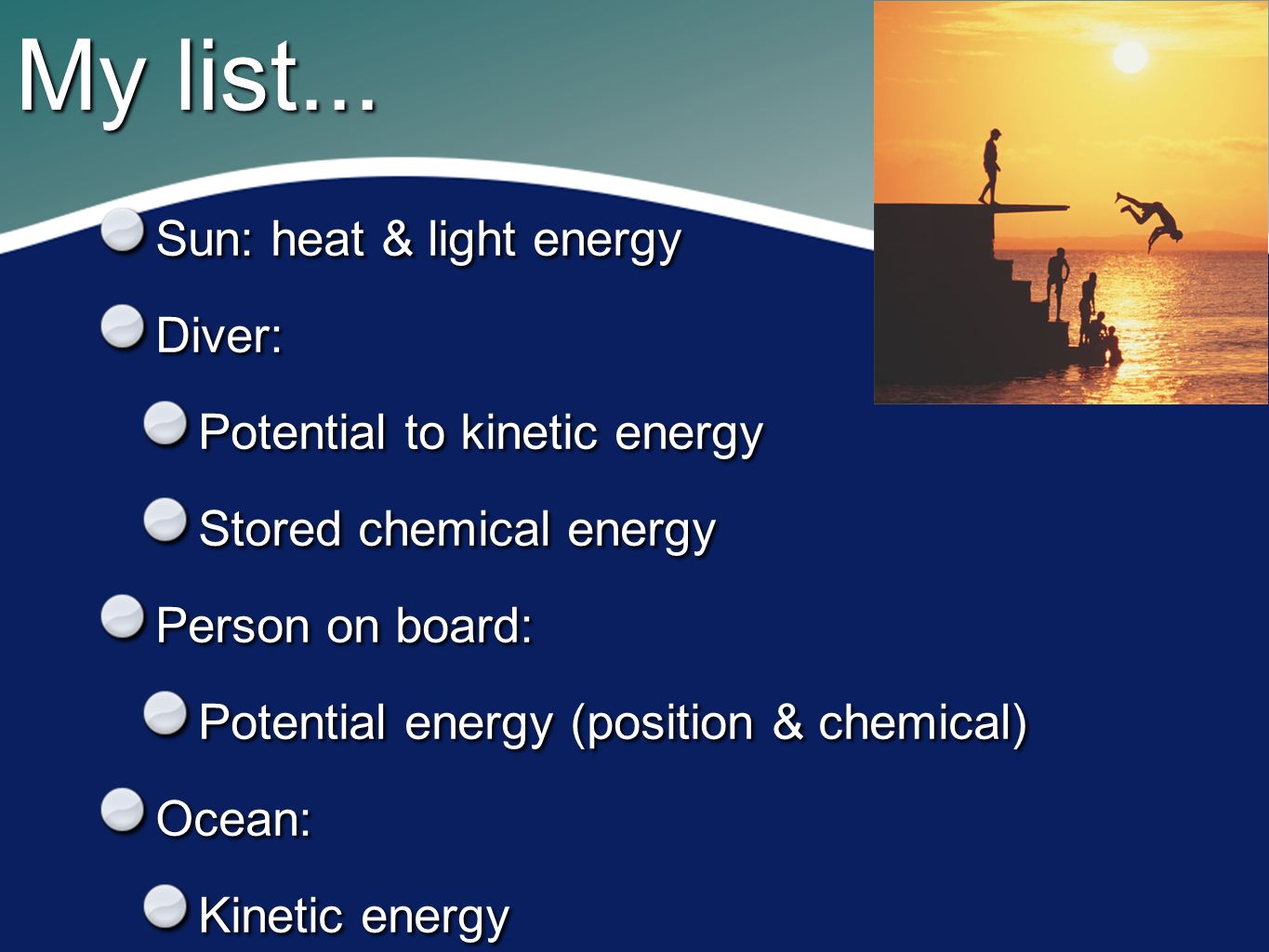 My list...

Sun: heat & light energy

Diver:

Potential to kinetic energy

Stored chemical energy

Person on board:

Potential energy (position & chemical)

Ocean:

Kinetic energy